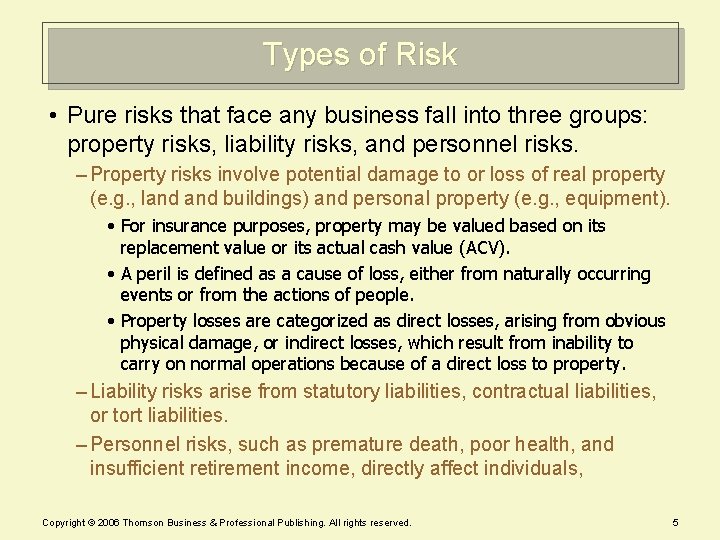 Types of Risk

• Pure risks that face any business fall into three groups: property risks, liability risks, and personnel risks.

– Property risks involve potential damage to or loss of real property (e.g., land and buildings) and personal property (e.g., equipment).

• For insurance purposes, property may be valued based on its replacement value or its actual cash value (ACV).

• A peril is defined as a cause of loss, either from naturally occurring events or from the actions of people.

• Property losses are categorized as direct losses, arising from obvious physical damage, or indirect losses, which result from inability to carry on normal operations because of a direct loss to property.

– Liability risks arise from statutory liabilities, contractual liabilities, or tort liabilities.

– Personnel risks, such as premature death, poor health, and insufficient retirement income, directly affect individuals,

Copyright © 2006 Thomson Business & Professional Publishing. All rights reserved.

5